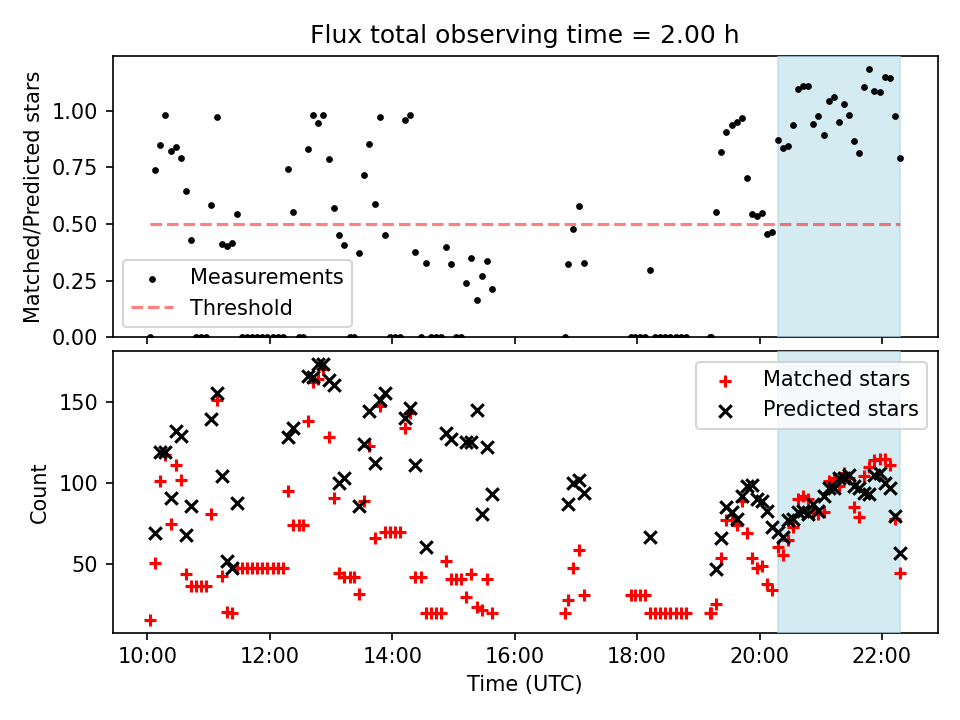 Flux total observing time = 2.00 h

Matched/Predicted stars

1.00
0.75
0.50
0.25
0.00

Measurements
Threshold

Count

150
100
50

Matched stars
Predicted stars

10:00 12:00 14:00 16:00 18:00 20:00 22:00

Time (UTC)